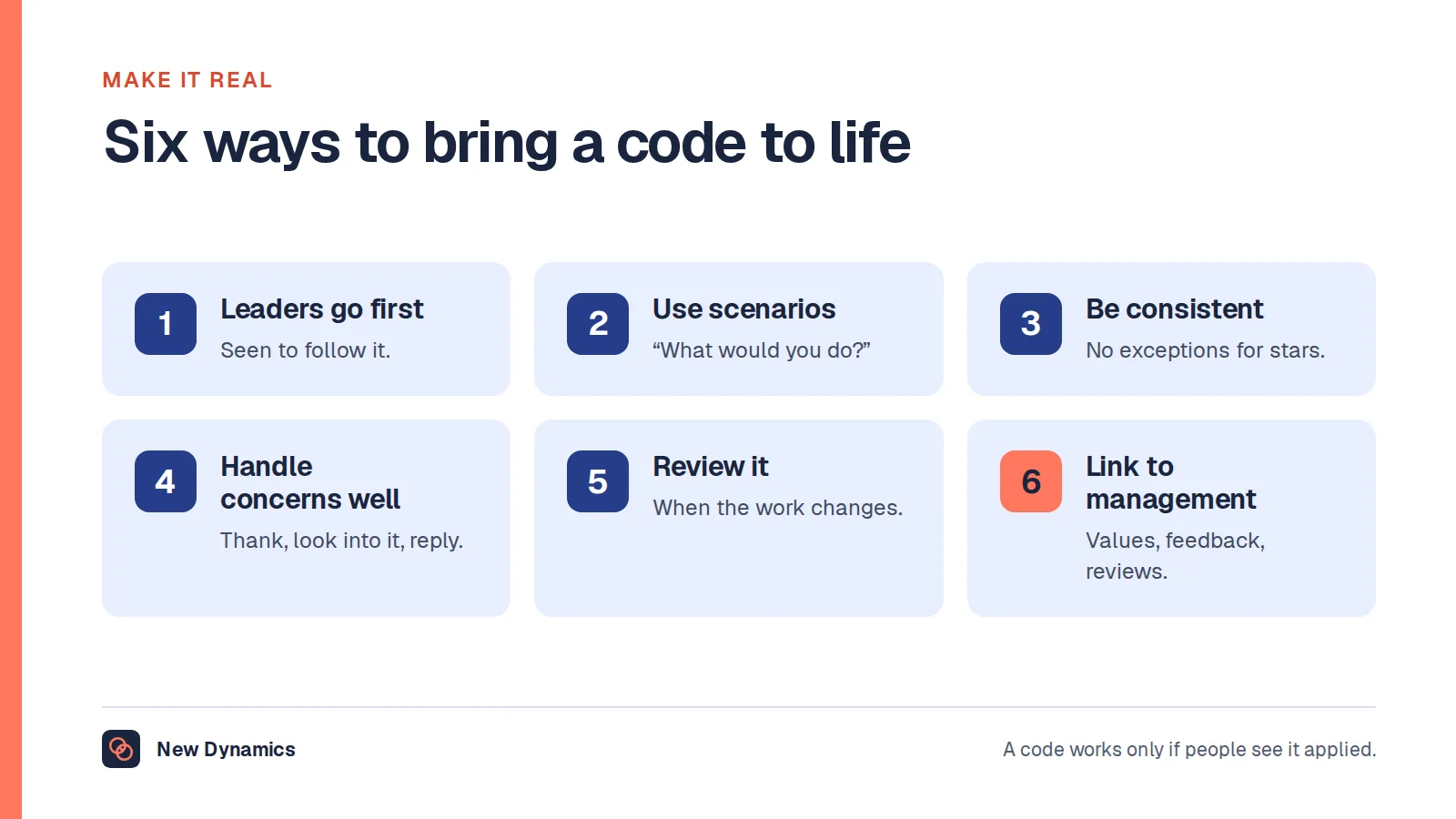 MAKE IT REAL

Six ways to bring a code to life

1 Leaders go first
Seen to follow it.

2 Use scenarios
“What would you do?”

3 Be consistent
No exceptions for stars.

4 Handle concerns well
Thank, look into it, reply.

5 Review it
When the work changes.

6 Link to management
Values, feedback, reviews.

New Dynamics

A code works only if people see it applied.